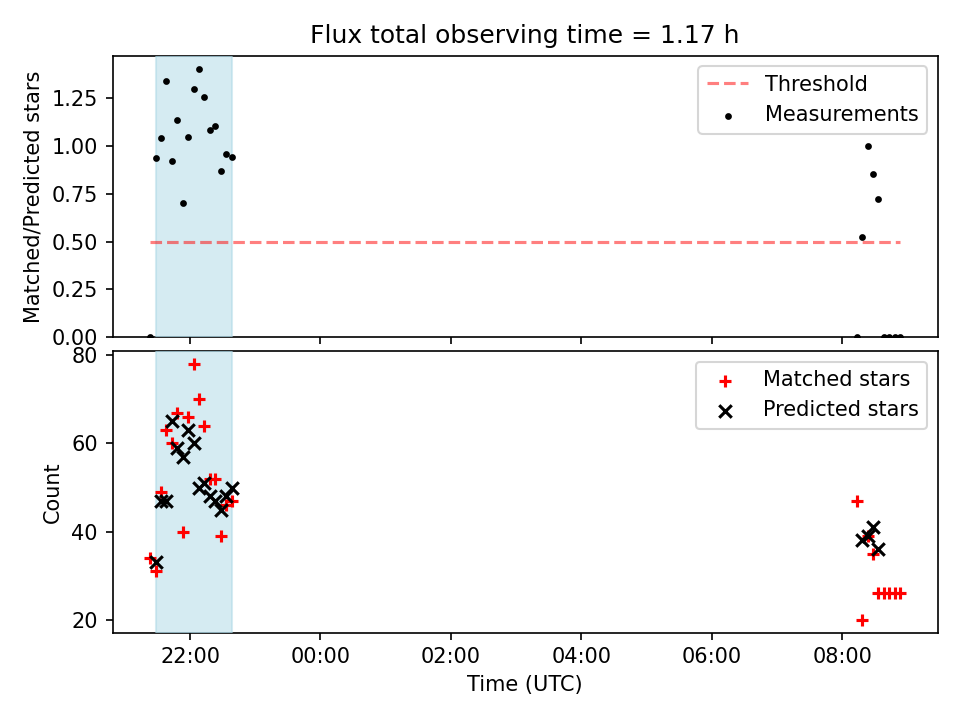 Flux total observing time = 1.17 h

Matched/Predicted stars

1.25
1.00
0.75
0.50
0.25
0.00

Threshold
Measurements

Count

80
60
40
20

Matched stars
Predicted stars

22:00
00:00
02:00
04:00
06:00
08:00

Time (UTC)